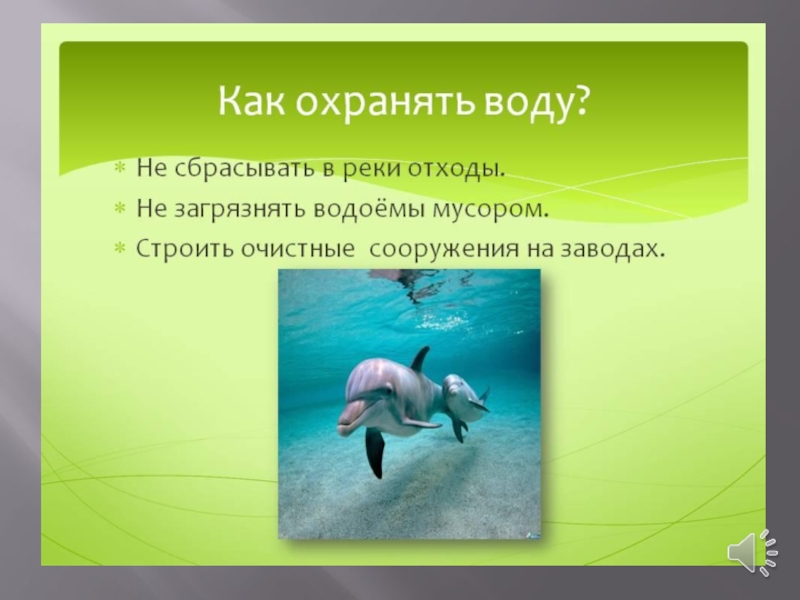 Как охранять воду?

* Не сбрасывать в реки отходы.
* Не загрязнять водоёмы мусором.
* Строить очистные  сооружения на заводах.